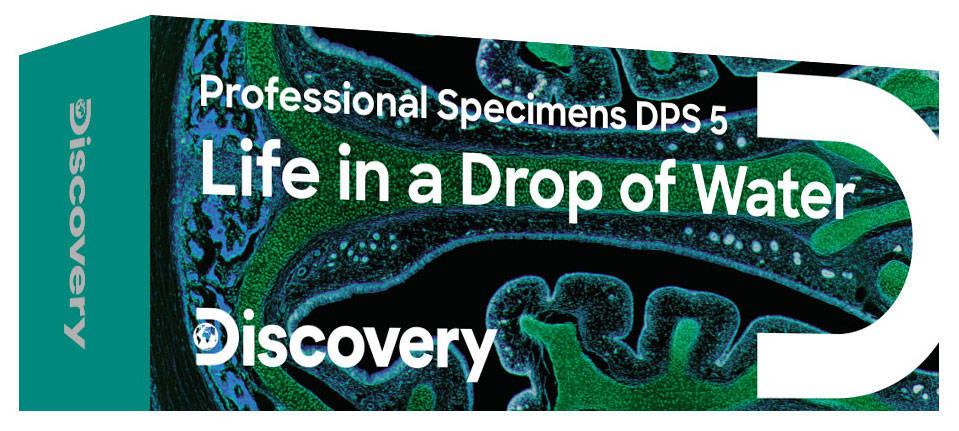 Discovery

Professional Specimens DPS 5
Life in a Drop of Water

Discovery